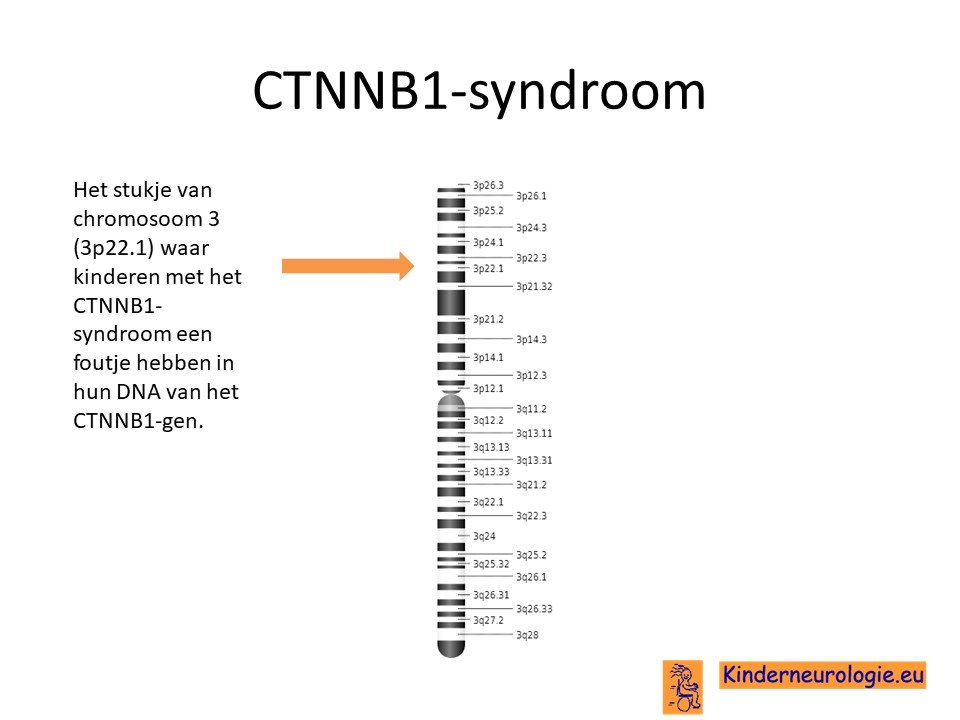 CTNNB1-syndroom

Het stukje van chromosoom 3 (3p22.1) waar kinderen met het CTNNB1-syndroom een foutje hebben in hun DNA van het CTNNB1-gen.

3p26.3
3p26.1
3p25.2
3p24.3
3p24.1
3p22.3
3p22.1
3p21.32
3p21.2
3p14.3
3p14.1
3p12.3
3p12.1
3q11.2
3q12.2
3q13.11
3q13.13
3q13.31
3q13.33
3q21.2
3q22.1
3q22.3
3q24
3q25.2
3q25.32
3q26.1
3q26.31
3q26.33
3q27.2
3q28

Kinderneurologie.eu